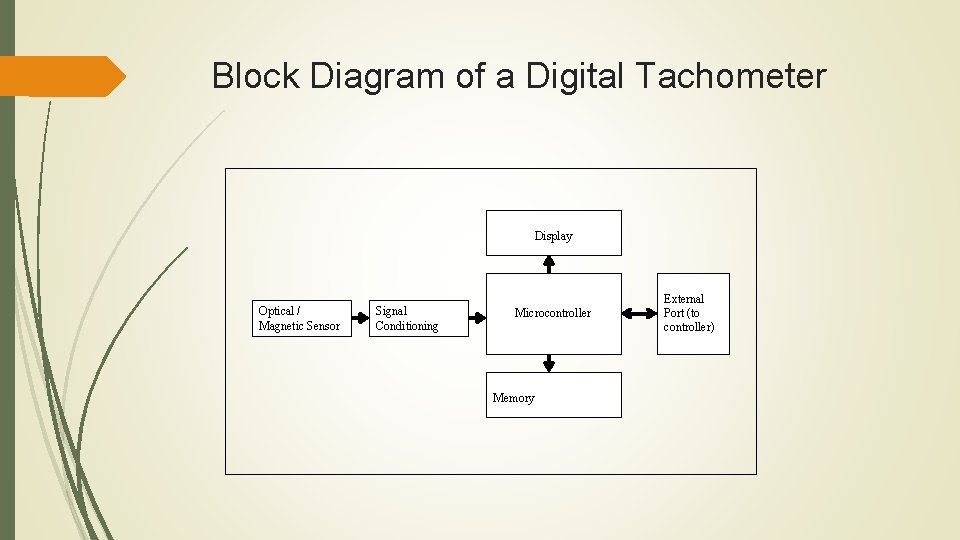 Block Diagram of a Digital Tachometer

Display

Optical / Magnetic Sensor

Signal Conditioning

Microcontroller

External Port (to controller)

Memory